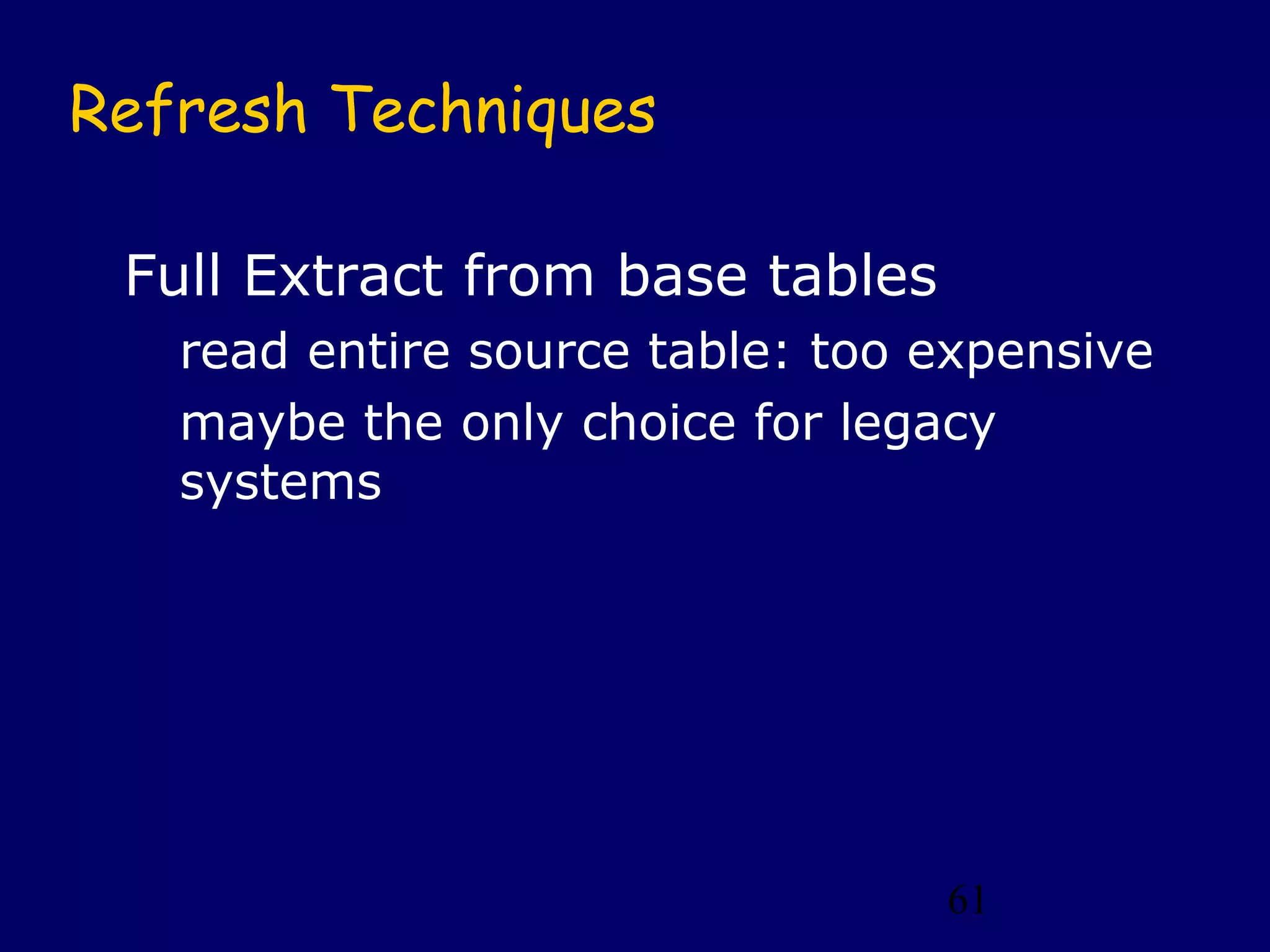 Refresh Techniques

Full Extract from base tables

read entire source table: too expensive

maybe the only choice for legacy systems

61